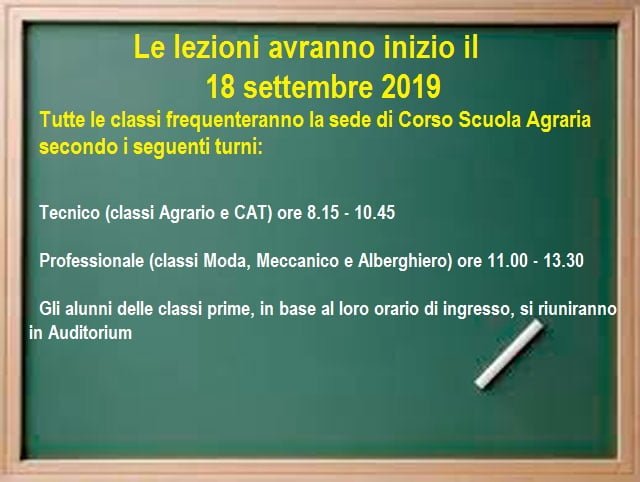 Le lezioni avranno inizio il
18 settembre 2019

Tutte le classi frequenteranno la sede di Corso Scuola Agraria secondo i seguenti turni:

Tecnico (classi Agrario e CAT) ore 8.15 - 10.45

Professionale (classi Moda, Meccanico e Alberghiero) ore 11.00 - 13.30

Gli alunni delle classi prime, in base al loro orario di ingresso, si riuniranno in Auditorium